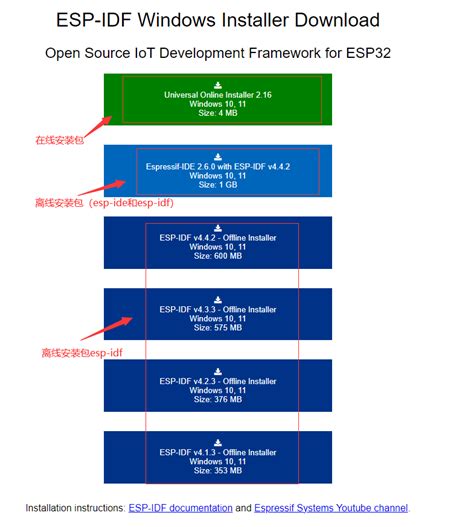 ESP-IDF Windows Installer Download

Open Source IoT Development Framework for ESP32

Universal Online Installer 2.16
Windows 10, 11
Size: 4 MB

在线安装包

Espressif-IDE 2.6.0 with ESP-IDF v4.4.2
Windows 10, 11
Size: 1 GB

离线安装包（esp-ide和esp-idf）

ESP-IDF v4.4.2 - Offline Installer
Windows 10, 11
Size: 600 MB

ESP-IDF v4.3.3 - Offline Installer
Windows 10, 11
Size: 575 MB

离线安装包esp-idf

ESP-IDF v4.2.3 - Offline Installer
Windows 10, 11
Size: 376 MB

ESP-IDF v4.1.3 - Offline Installer
Windows 10, 11
Size: 353 MB

Installation instructions: ESP-IDF documentation and Espressif Systems Youtube channel.